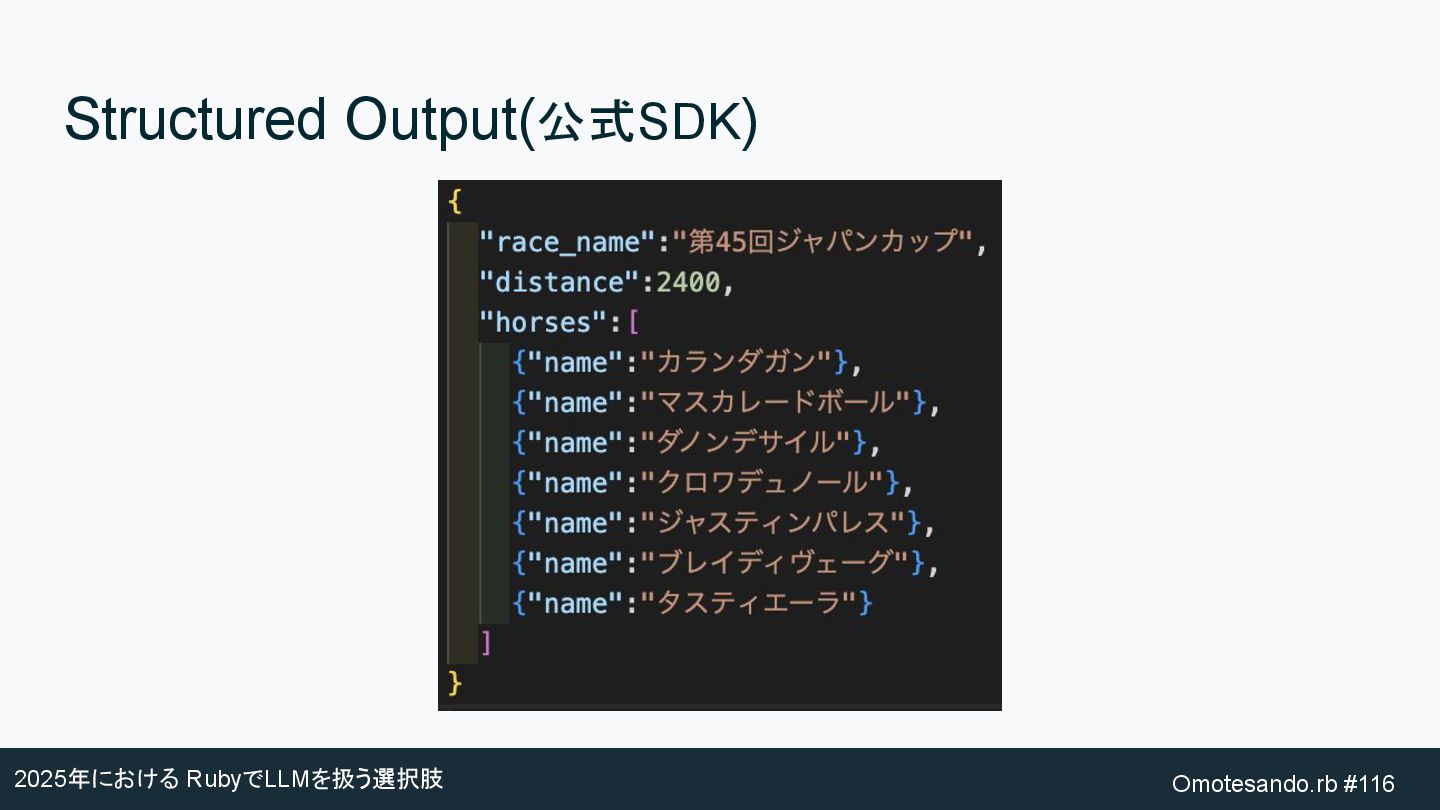 Structured Output(公式SDK)

{
"race_name":"第45回ジャパンカップ",
"distance":2400,
"horses":[
{"name":"カランダガン"},
{"name":"マスカレードボール"},
{"name":"ダノンデサイル"},
{"name":"クロワデュノール"},
{"name":"ジャスティンパレス"},
{"name":"ブレイディヴェーグ"},
{"name":"タスティエーラ"}
]
}

2025年における RubyでLLMを扱う選択肢

Omotesando.rb #116